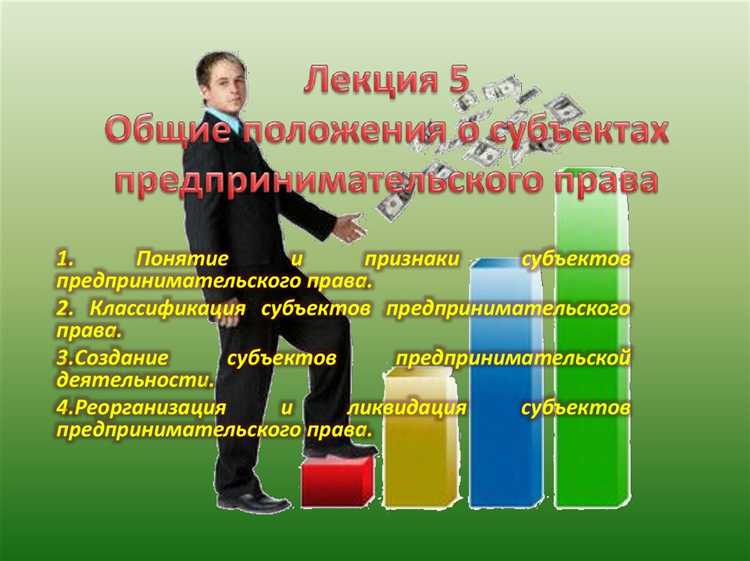 Лекция 5
Общие положения о субъектах предпринимательского права

1. Понятие и признаки субъектов предпринимательского права.

2. Классификация субъектов предпринимательского права.

3.Создание субъектов предпринимательской деятельности.

4.Реорганизация и ликвидация субъектов предпринимательского права.